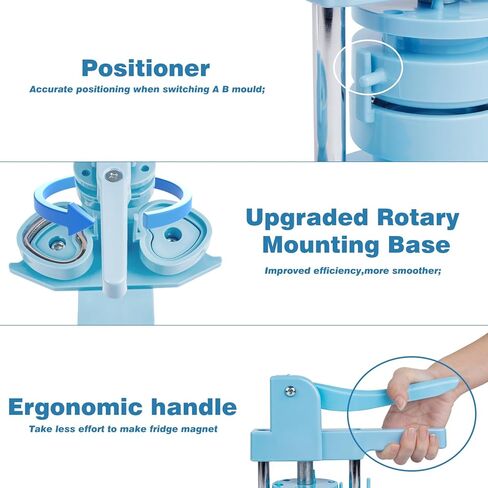 Positioner
Accurate positioning when switching A B mould;

Upgraded Rotary Mounting Base
Improved efficiency,more smoother;

Ergonomic handle
Take less effort to make fridge magnet